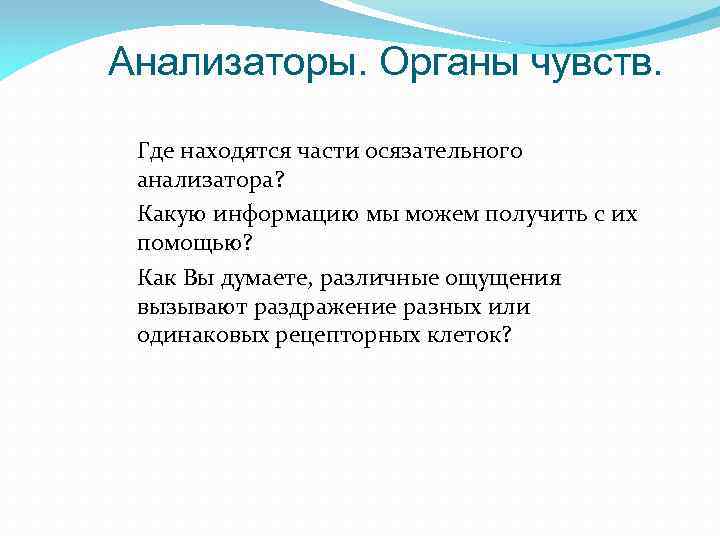 Анализаторы. Органы чувств.

Где находятся части осязательного анализатора?

Какую информацию мы можем получить с их помощью?

Как Вы думаете, различные ощущения вызывают раздражение разных или одинаковых рецепторных клеток?